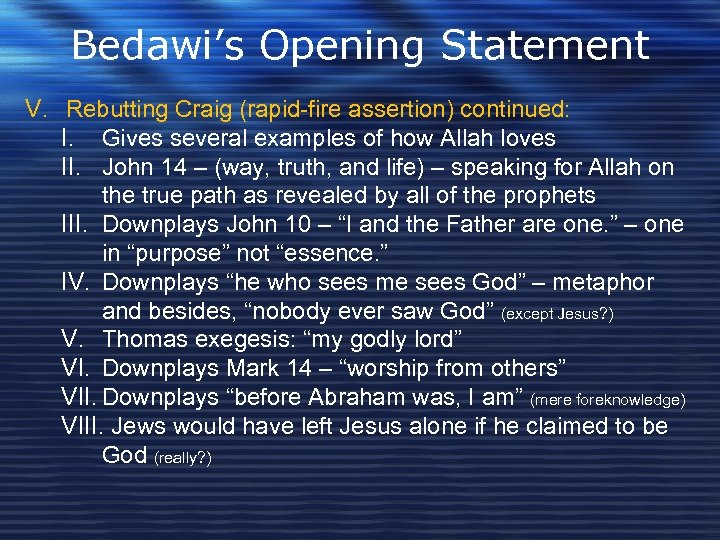 Bedawi's Opening Statement

V. Rebutting Craig (rapid-fire assertion) continued:

I. Gives several examples of how Allah loves

II. John 14 – (way, truth, and life) – speaking for Allah on the true path as revealed by all of the prophets

III. Downplays John 10 – "I and the Father are one." – one in "purpose" not "essence."

IV. Downplays "he who sees me sees God" – metaphor and besides, "nobody ever saw God" (except Jesus?)

V. Thomas exegesis: "my godly lord"

VI. Downplays Mark 14 – "worship from others"

VII. Downplays "before Abraham was, I am" (mere foreknowledge)

VIII. Jews would have left Jesus alone if he claimed to be God (really?)